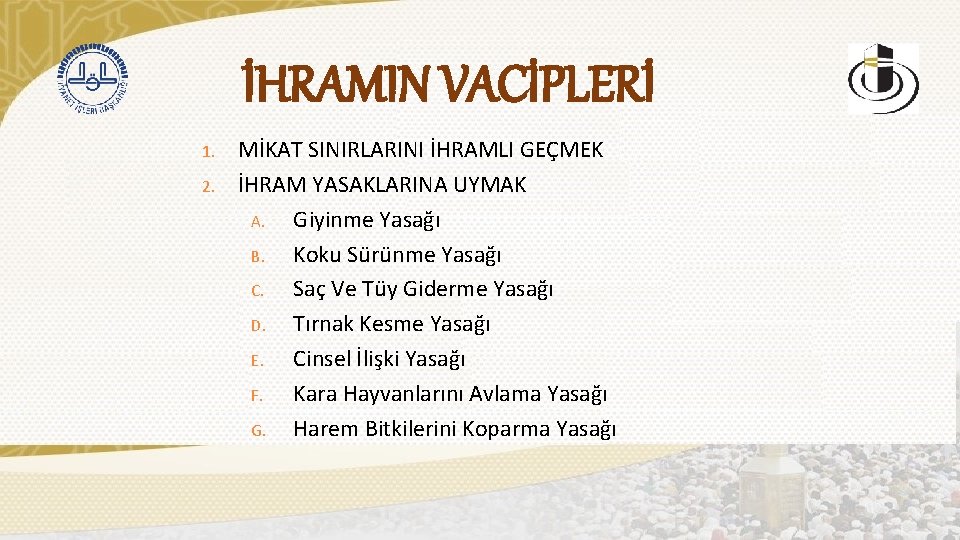 DİYANET İŞLERİ BAŞKANLIĞI

İHRAMIN VACİPLERİ

1. MİKAT SINIRLARINI İHRAMLI GEÇMEK
2. İHRAM YASAKLARINA UYMAK
A. Giyinme Yasağı
B. Koku Sürünme Yasağı
C. Saç Ve Tüy Giderme Yasağı
D. Tırnak Kesme Yasağı
E. Cinsel İlişki Yasağı
F. Kara Hayvanlarını Avlama Yasağı
G. Harem Bitkilerini Koparma Yasağı